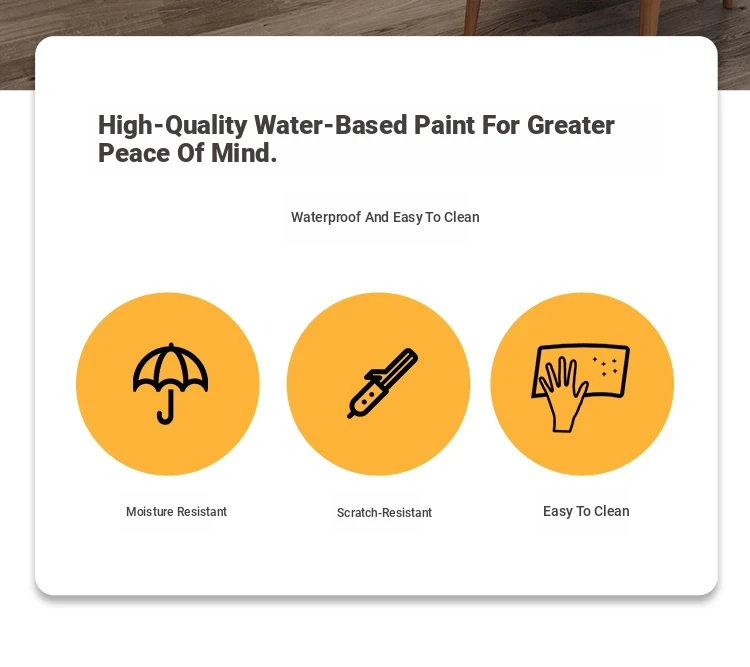 High-Quality Water-Based Paint For Greater Peace Of Mind.

Waterproof And Easy To Clean

Moisture Resistant

Scratch-Resistant

Easy To Clean